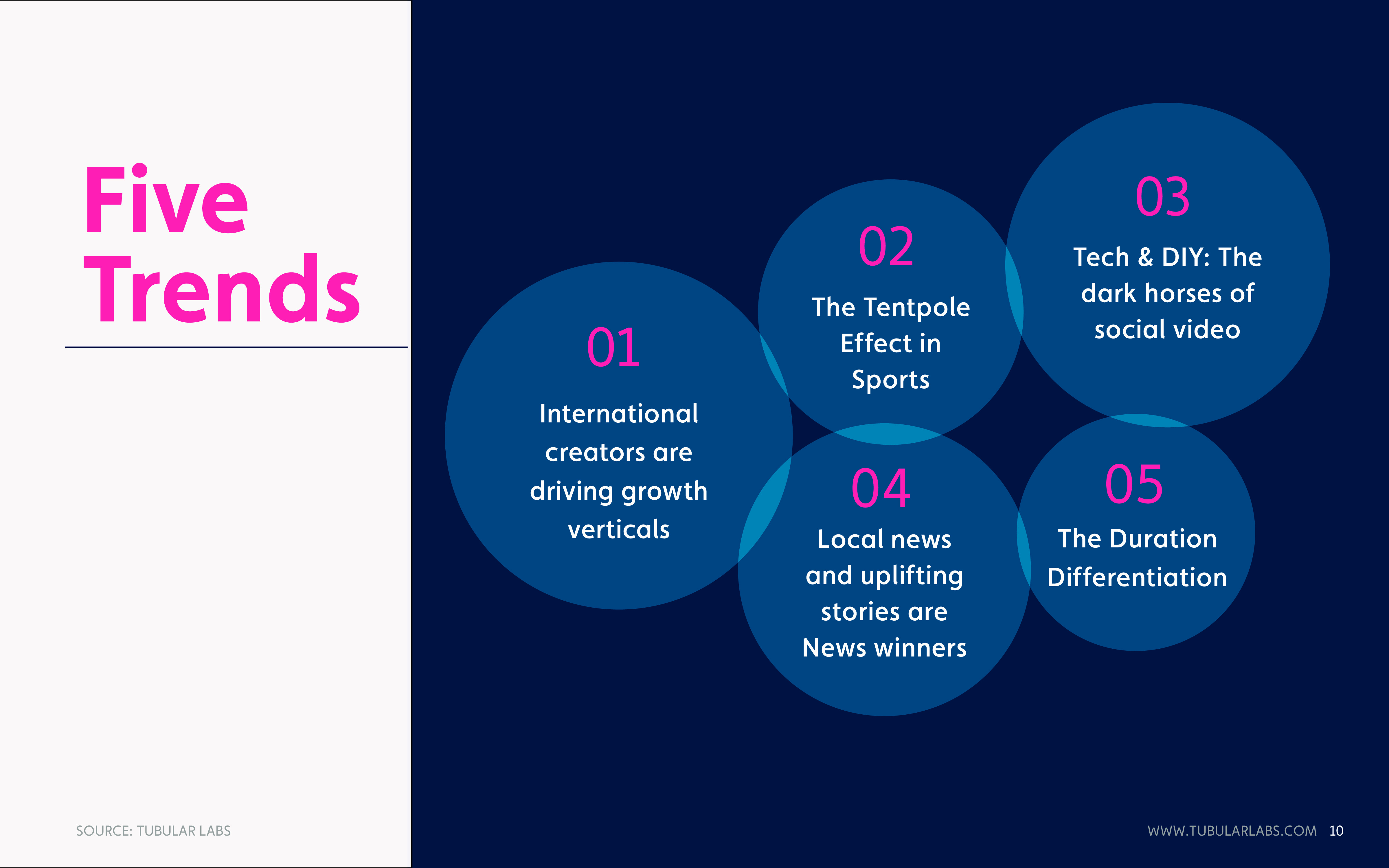 Five Trends

01
International creators are driving growth verticals

02
The Tentpole Effect in Sports

03
Tech & DIY: The dark horses of social video

04
Local news and uplifting stories are News winners

05
The Duration Differentiation

SOURCE: TUBULAR LABS

WWW.TUBULARLABS.COM 10